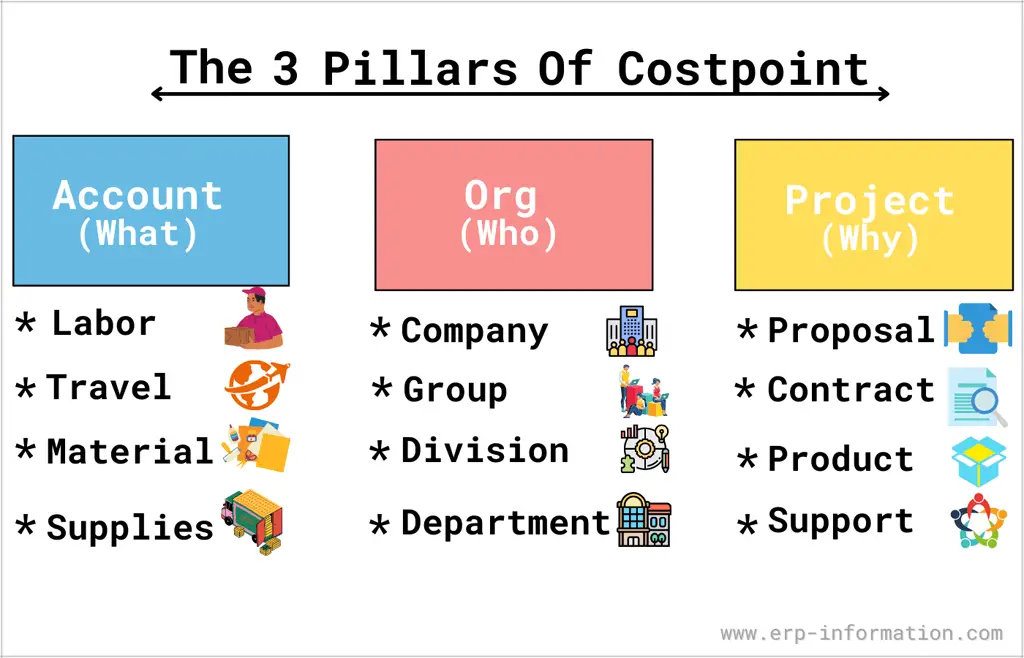 The 3 Pillars Of Costpoint

Account
(What)

* Labor
* Travel
* Material
* Supplies

Org
(Who)

* Company
* Group
* Division
* Department

Project
(Why)

* Proposal
* Contract
* Product
* Support

www.erp-information.com